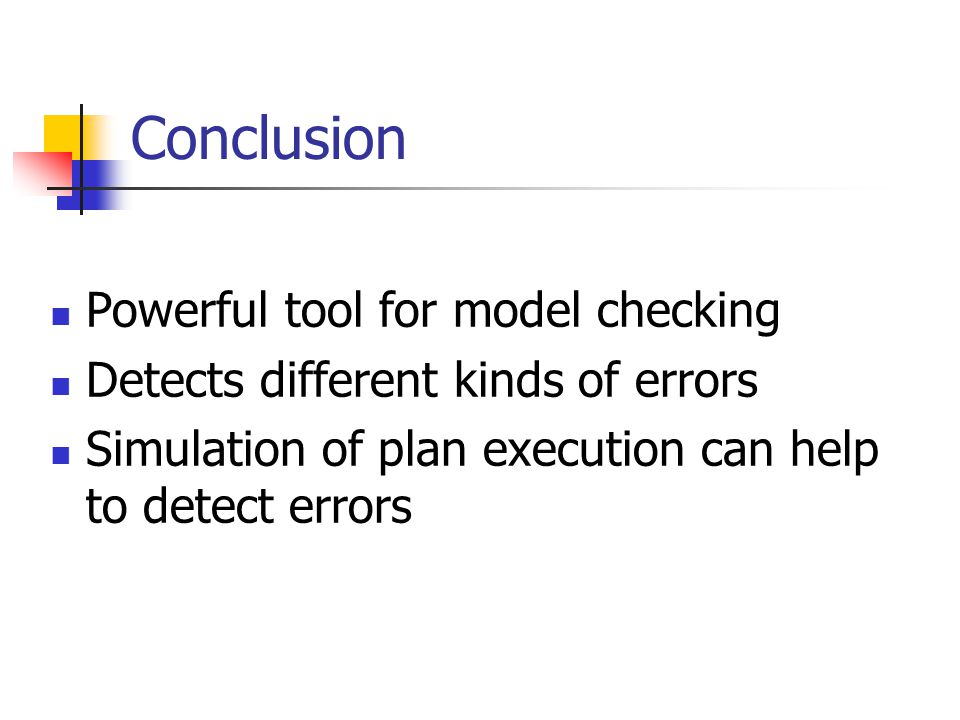 Conclusion

- Powerful tool for model checking
- Detects different kinds of errors
- Simulation of plan execution can help to detect errors